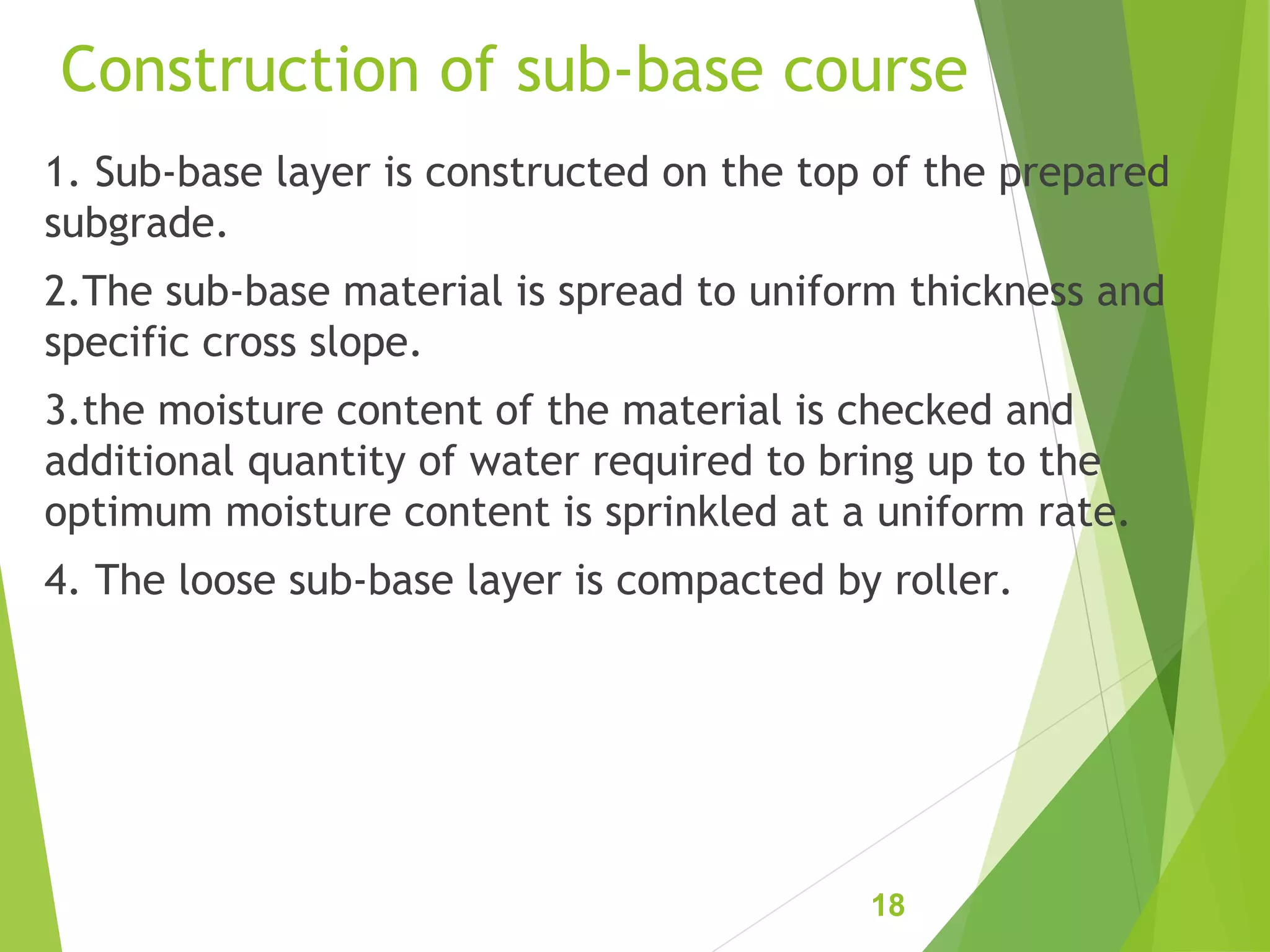 Construction of sub-base course

1. Sub-base layer is constructed on the top of the prepared subgrade.

2.The sub-base material is spread to uniform thickness and specific cross slope.

3.the moisture content of the material is checked and additional quantity of water required to bring up to the optimum moisture content is sprinkled at a uniform rate.

4. The loose sub-base layer is compacted by roller.

18